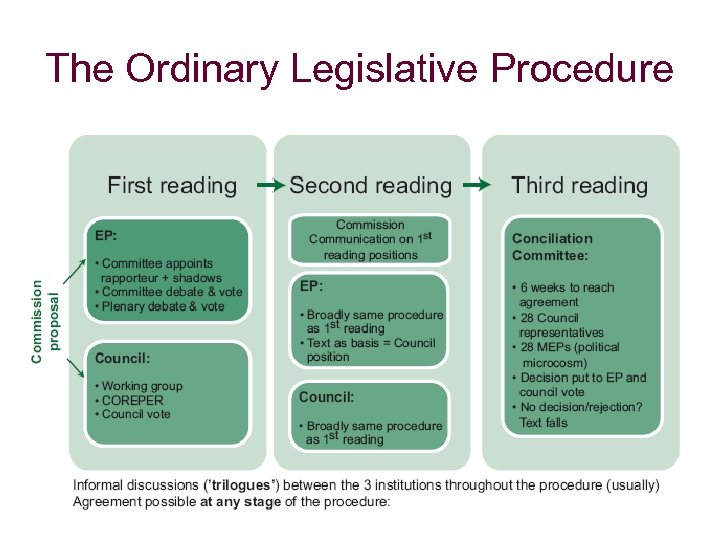 The Ordinary Legislative Procedure

Commission proposal

First reading

EP:

• Committee appoints rapporteur + shadows
• Committee debate & vote
• Plenary debate & vote

Council:

• Working group
• COREPER
• Council vote

Second reading

Commission Communication on 1$^{st}$ reading positions

EP:

• Broadly same procedure as 1$^{st}$ reading
• Text as basis = Council position

Council:

• Broadly same procedure as 1$^{st}$ reading

Third reading

Conciliation Committee:

• 6 weeks to reach agreement
• 28 Council representatives
• 28 MEPs (political microcosm)
• Decision put to EP and council vote
• No decision/rejection? Text falls

Informal discussions ('trilogues') between the 3 institutions throughout the procedure (usually)
Agreement possible at any stage of the procedure: